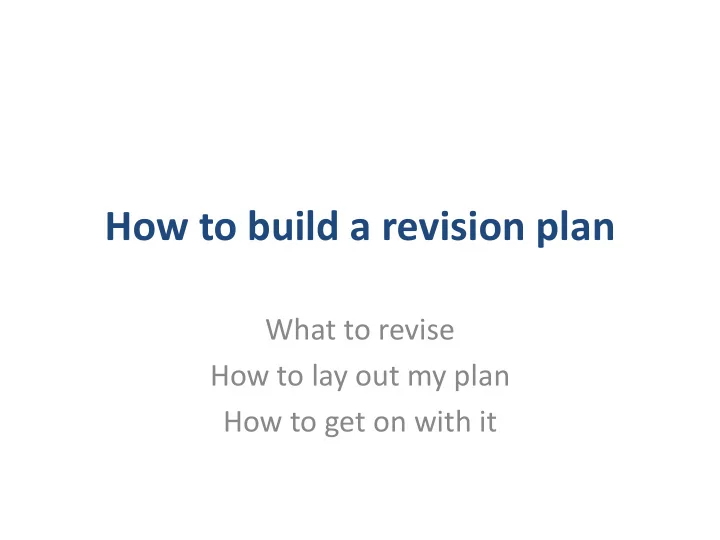 How to build a revision plan

What to revise
How to lay out my plan
How to get on with it